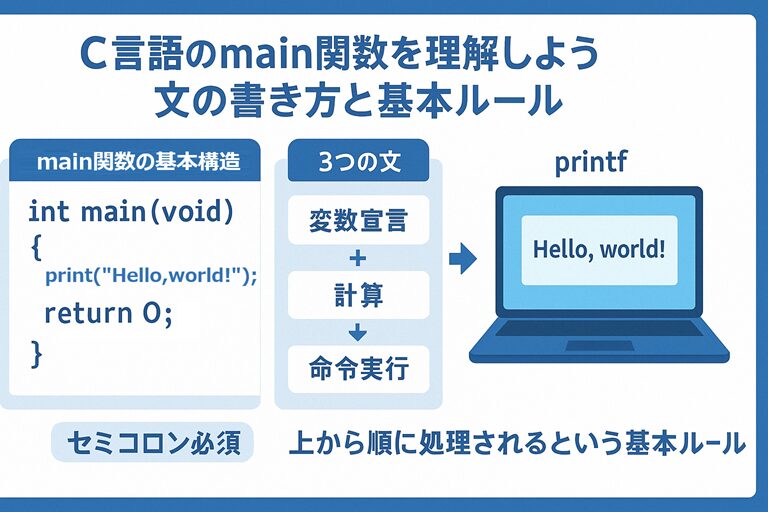 C言語のmain関数を理解しよう
文の書き方と基本ルール

main関数の基本構造

int main(void)
{
print("Hello,world!");
return 0;
}

3つの文

変数宣言
+
計算
↓
命令実行

printf

Hello, world!

セミコロン必須

上から順に処理されるという基本ルール